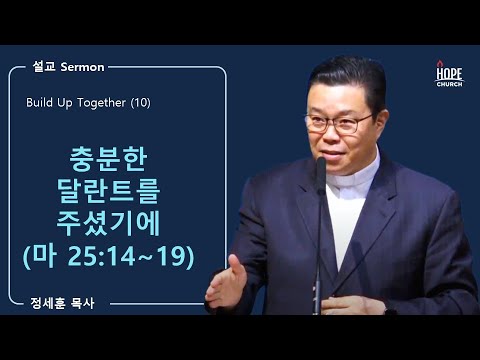 설교 Sermon

Build Up Together (10)

충분한
달란트를
주셨기에
(마 25:14~19)

정세훈 목사

HOPE
CHURCH